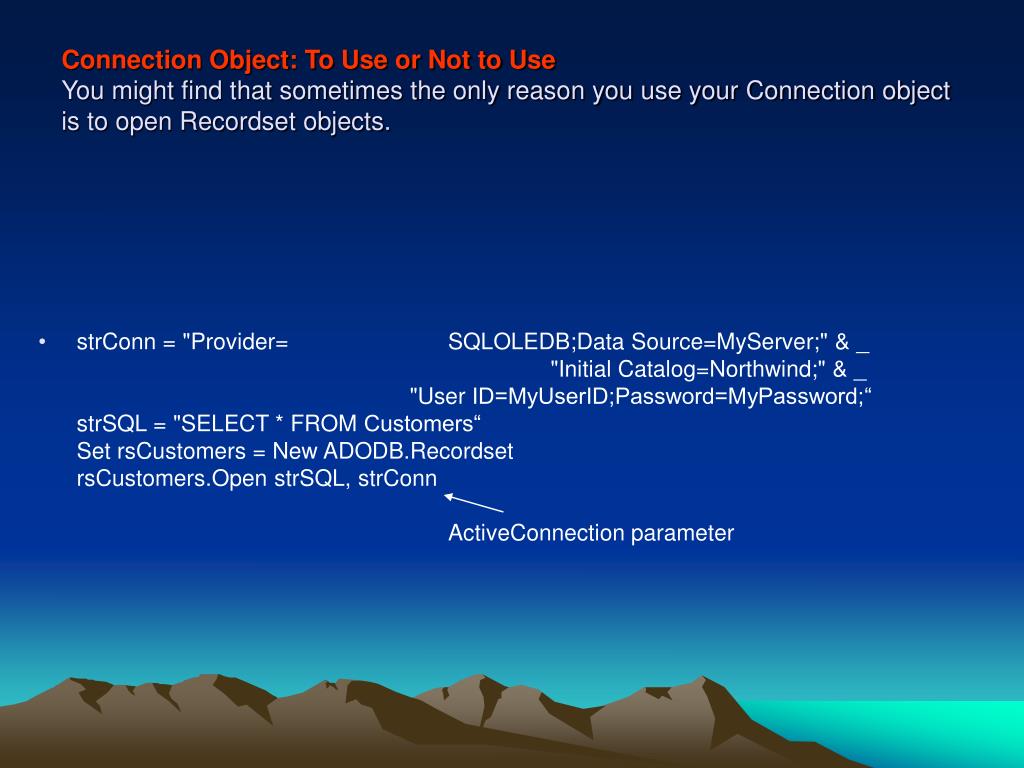 Connection Object: To Use or Not to Use
You might find that sometimes the only reason you use your Connection object is to open Recordset objects.

• strConn = "Provider= SQLOLEDB;Data Source=MyServer;" & _
"Initial Catalog=Northwind;" & _
"User ID=MyUserID;Password=MyPassword;“
strSQL = "SELECT * FROM Customers“
Set rsCustomers = New ADODB.Recordset
rsCustomers.Open strSQL, strConn

ActiveConnection parameter